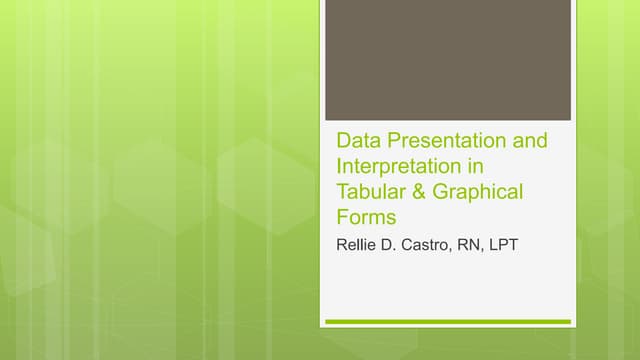 Data Presentation and Interpretation in Tabular & Graphical Forms

Rellie D. Castro, RN, LPT